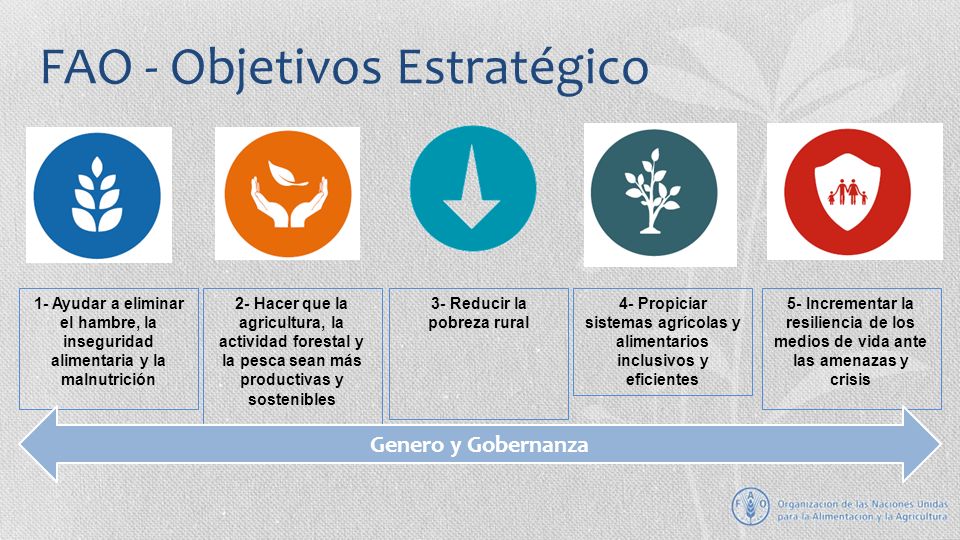 FAO - Objetivos Estratégico

1- Ayudar a eliminar el hambre, la inseguridad alimentaria y la malnutrición

2- Hacer que la agricultura, la actividad forestal y la pesca sean más productivas y sostenibles

3- Reducir la pobreza rural

4- Propiciar sistemas agrícolas y alimentarios inclusivos y eficientes

5- Incrementar la resiliencia de los medios de vida ante las amenazas y crisis

Genero y Gobernanza

FAO

Organización de las Naciones Unidas para la Alimentación y la Agricultura